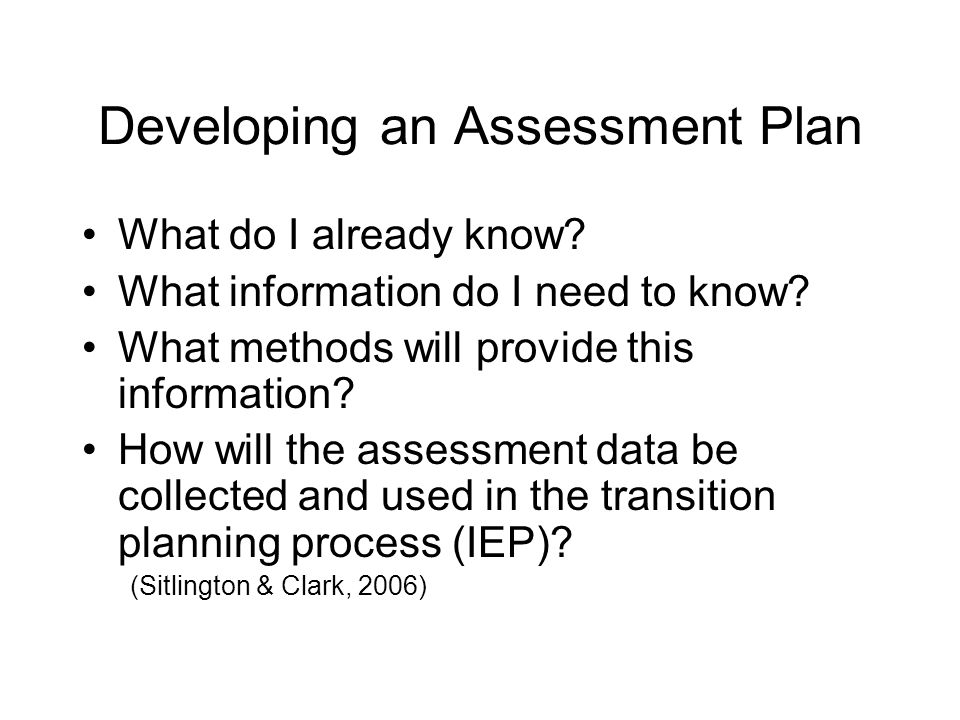 Developing an Assessment Plan

• What do I already know?
• What information do I need to know?
• What methods will provide this information?
• How will the assessment data be collected and used in the transition planning process (IEP)?

(Sitlington & Clark, 2006)